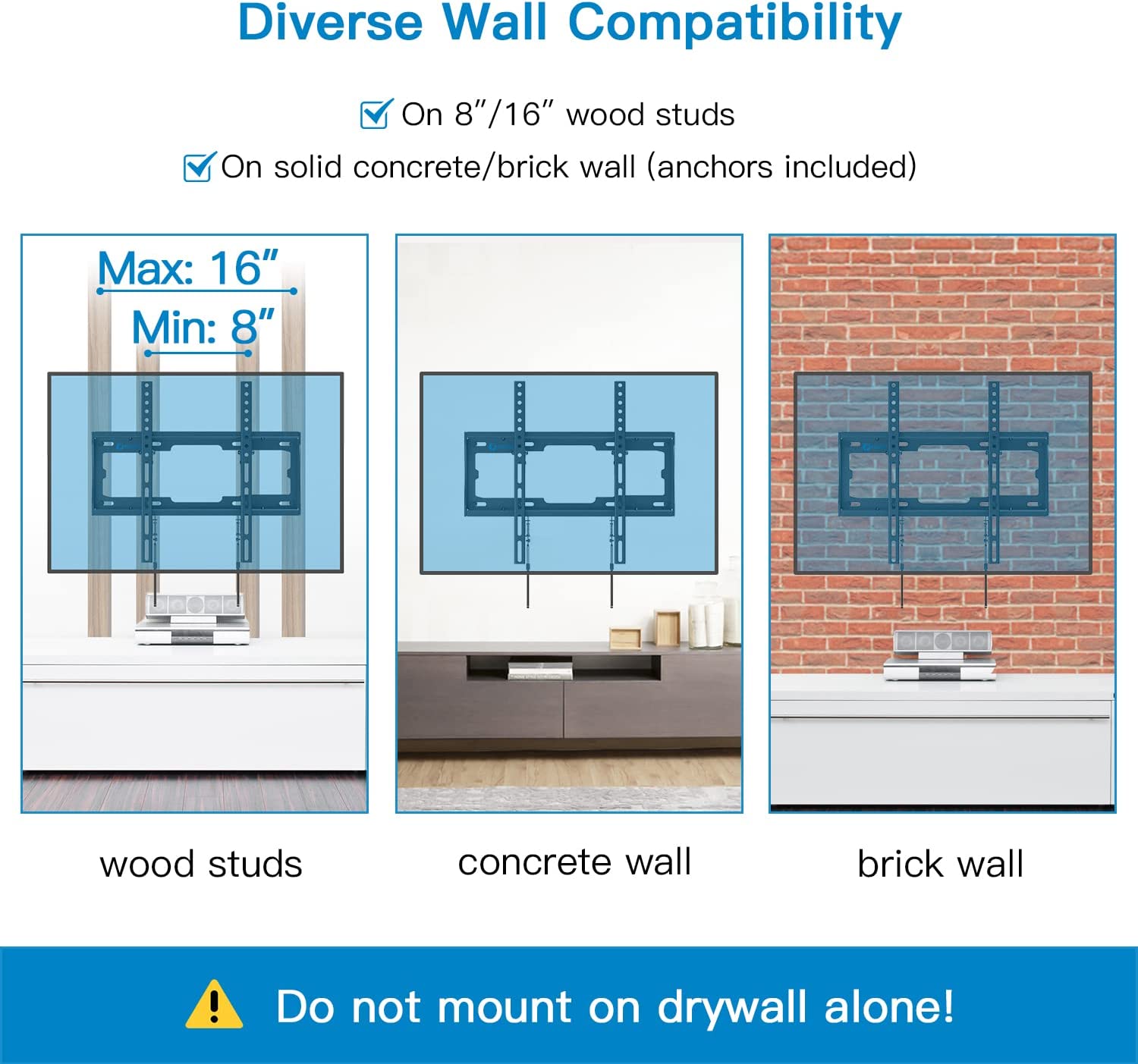 Diverse Wall Compatibility

On 8″/16″ wood studs

On solid concrete/brick wall (anchors included)

Max: 16″

Min: 8″

wood studs

concrete wall

brick wall

Do not mount on drywall alone!